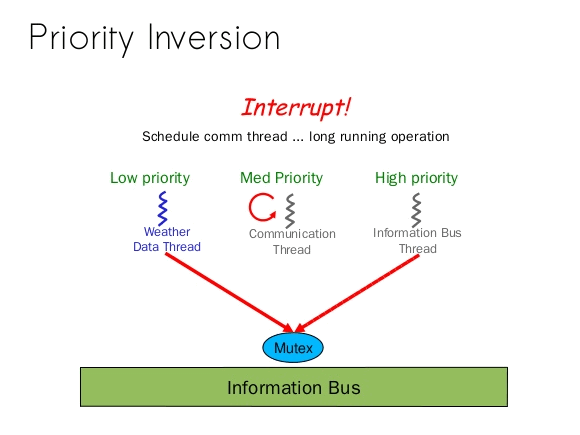 Priority Inversion

Interrupt!

Schedule comm thread ... long running operation

Low priority

Weather Data Thread

Med Priority

Communication Thread

High priority

Information Bus Thread

Mutex

Information Bus